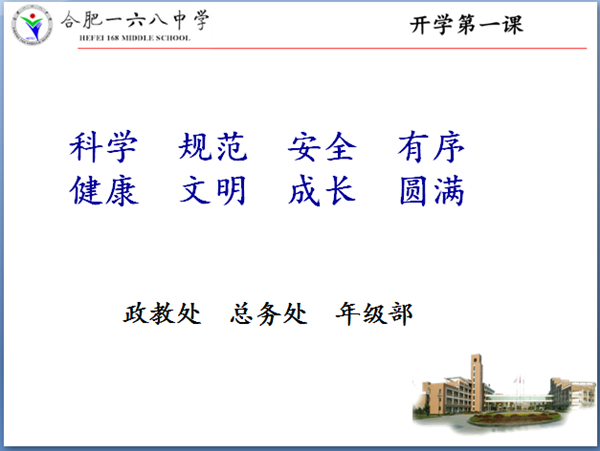 合肥一六八中学
HEFEI 168 MIDDLE SCHOOL

开学第一课

科学　规范　安全　有序
健康　文明　成长　圆满

政教处　总务处　年级部